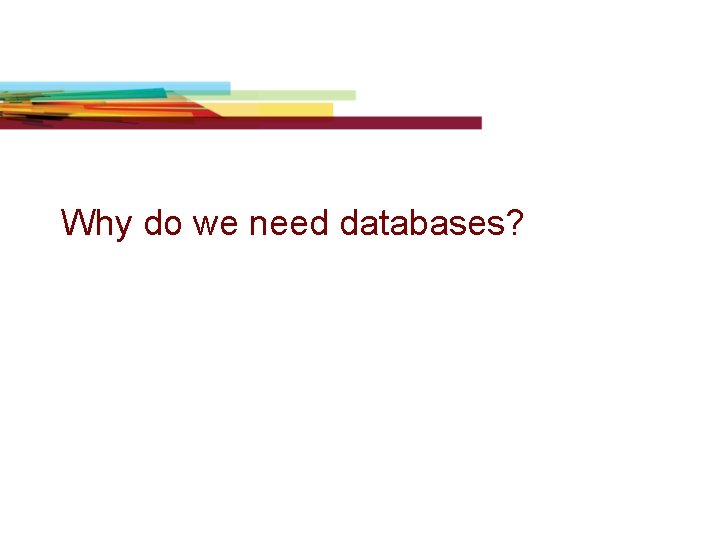 Why do we need databases?